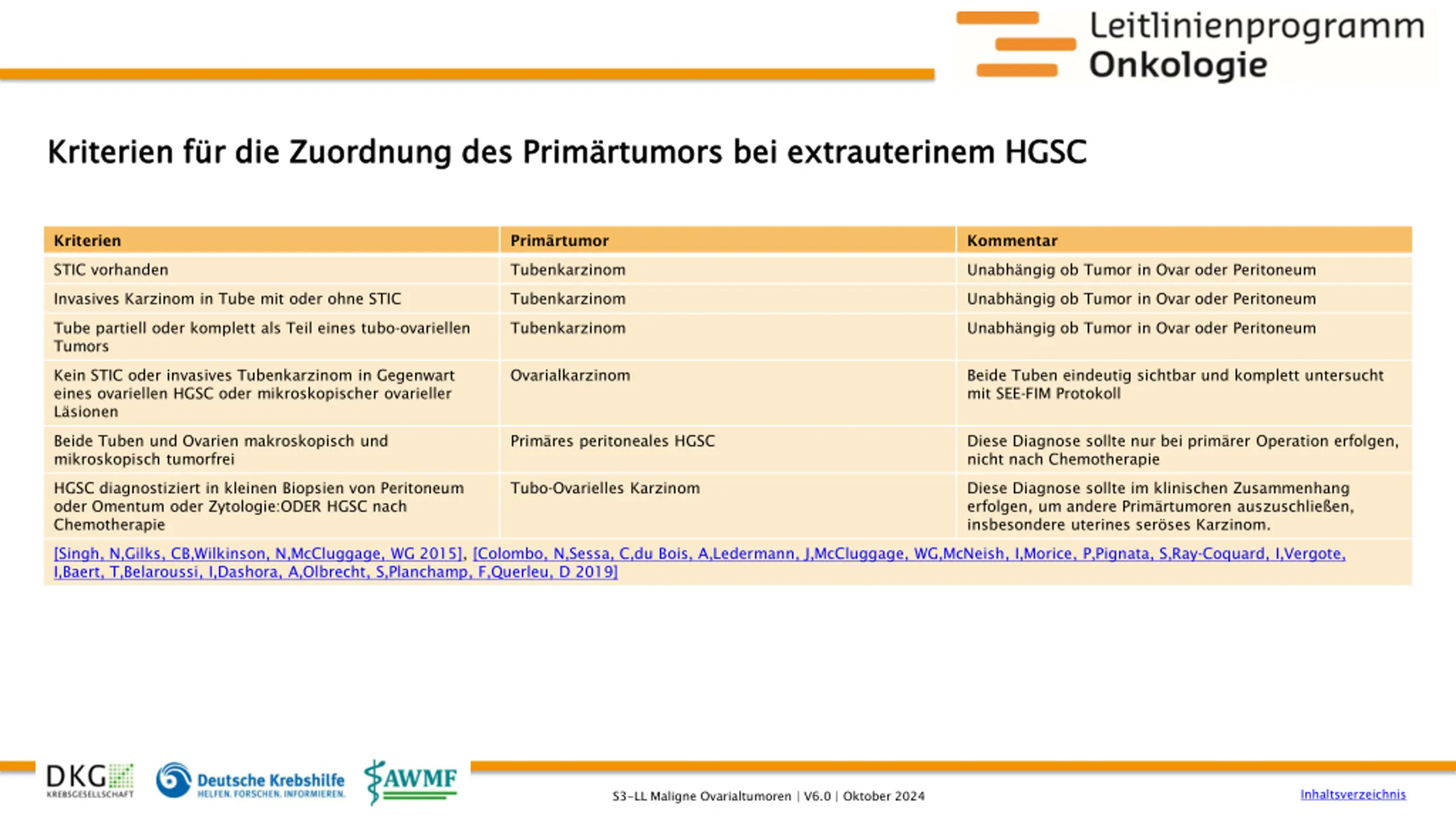 Leitlinienprogramm
Onkologie

Kriterien für die Zuordnung des Primärtumors bei extrauterinem HGSC

| Kriterien | Primärtumor | Kommentar |
|---|---|---|
| STIC vorhanden | Tubenkarzinom | Unabhängig ob Tumor in Ovar oder Peritoneum |
| Invasives Karzinom in Tube mit oder ohne STIC | Tubenkarzinom | Unabhängig ob Tumor in Ovar oder Peritoneum |
| Tube partiell oder komplett als Teil eines tubo-ovariellen Tumors | Tubenkarzinom | Unabhängig ob Tumor in Ovar oder Peritoneum |
| Kein STIC oder invasives Tubenkarzinom in Gegenwart eines ovariellen HGSC oder mikroskopischer ovarieller Läsionen | Ovarialkarzinom | Beide Tuben eindeutig sichtbar und komplett untersucht mit SEE-FIM Protokoll |
| Beide Tuben und Ovarien makroskopisch und mikroskopisch tumorfrei | Primäres peritoneales HGSC | Diese Diagnose sollte nur bei primärer Operation erfolgen, nicht nach Chemotherapie |
| HGSC diagnostiziert in kleinen Biopsien von Peritoneum oder Omentum oder Zytologie:ODER HGSC nach Chemotherapie | Tubo-Ovarielles Karzinom | Diese Diagnose sollte im klinischen Zusammenhang erfolgen, um andere Primärtumoren auszuschließen, insbesondere uterines seröses Karzinom. |

[Singh, N,Gilks, CB,Wilkinson, N,McCluggage, WG 2015], [Colombo, N,Sessa, C,du Bois, A,Ledermann, J,McCluggage, WG,McNeish, I,Morice, P,Pignata, S,Ray-Coquard, I,Vergote, I,Baert, T,Belaroussi, I,Dashora, A,Olbrecht, S,Planchamp, F,Querleu, D 2019]

DKG KREBSGESELLSCHAFT
Deutsche Krebshilfe HELFEN. FORSCHEN. INFORMIEREN.
AWMF

S3-LL Maligne Ovarialtumoren | V6.0 | Oktober 2024

Inhaltsverzeichnis